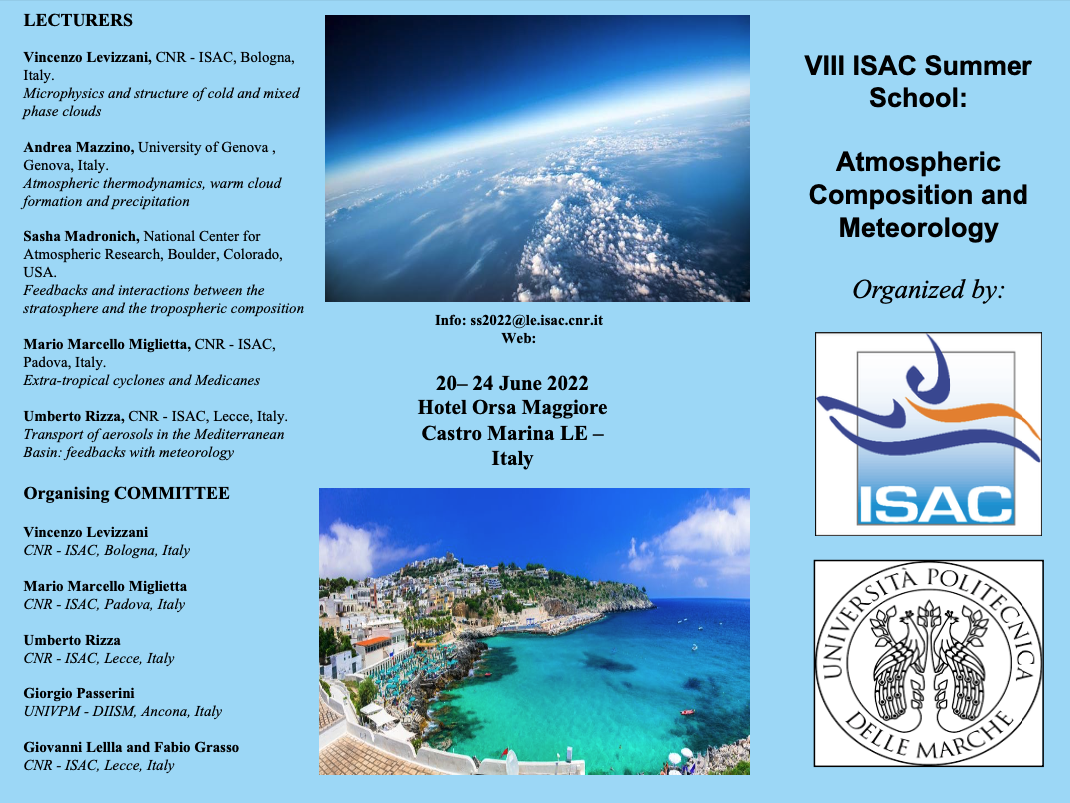 LECTURERS

Vincenzo Levizzani, CNR - ISAC, Bologna, Italy.
Microphysics and structure of cold and mixed phase clouds

Andrea Mazzino, University of Genova , Genova, Italy.
Atmospheric thermodynamics, warm cloud formation and precipitation

Sasha Madronich, National Center for Atmospheric Research, Boulder, Colorado, USA.
Feedbacks and interactions between the stratosphere and the tropospheric composition

Mario Marcello Miglietta, CNR - ISAC, Padova, Italy.
Extra-tropical cyclones and Medicanes

Umberto Rizza, CNR - ISAC, Lecce, Italy.
Transport of aerosols in the Mediterranean Basin: feedbacks with meteorology

Organising COMMITTEE

Vincenzo Levizzani
CNR - ISAC, Bologna, Italy

Mario Marcello Miglietta
CNR - ISAC, Padova, Italy

Umberto Rizza
CNR - ISAC, Lecce, Italy

Giorgio Passerini
UNIVPM - DIISM, Ancona, Italy

Giovanni Lellla and Fabio Grasso
CNR - ISAC, Lecce, Italy

Info: ss2022@le.isac.cnr.it
Web:

20– 24 June 2022
Hotel Orsa Maggiore
Castro Marina LE – Italy

VIII ISAC Summer School:

Atmospheric Composition and Meteorology

Organized by:

ISAC

UNIVERSITÀ POLITECNICA DELLE MARCHE